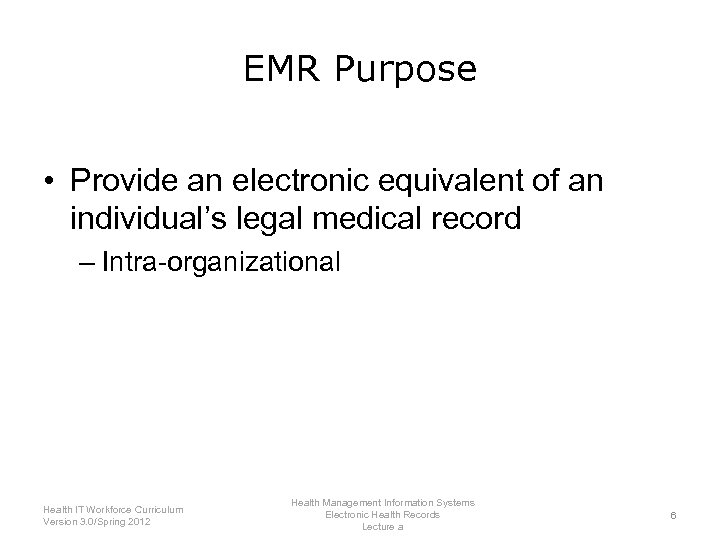 EMR Purpose

• Provide an electronic equivalent of an individual's legal medical record

– Intra-organizational

Health IT Workforce Curriculum
Version 3.0/Spring 2012

Health Management Information Systems
Electronic Health Records
Lecture a

6